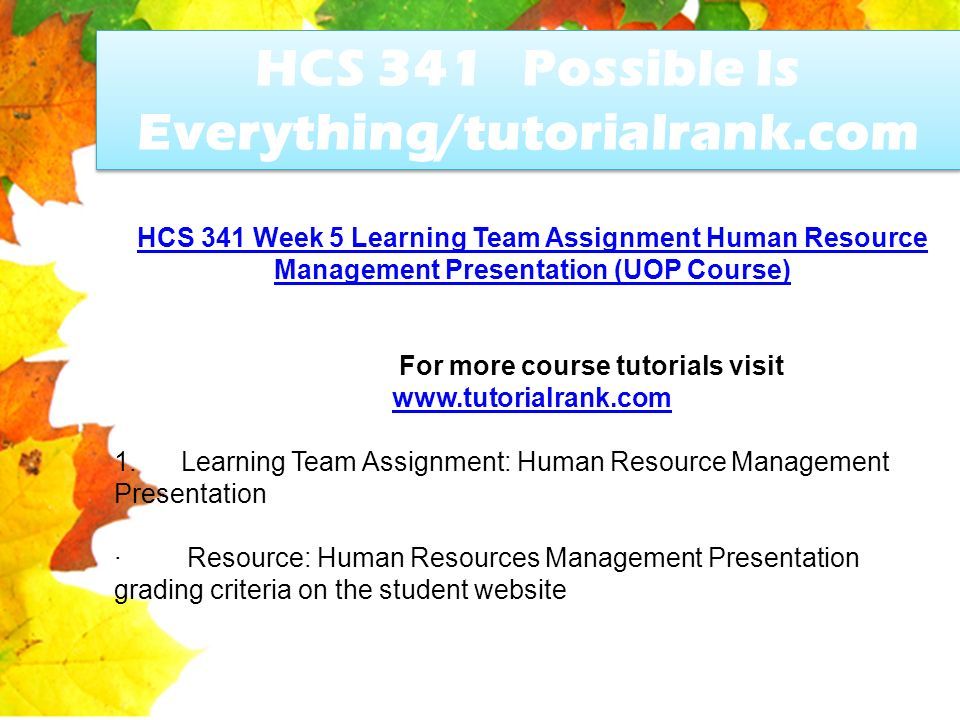 HCS 341 Possible Is Everything/tutorialrank.com

HCS 341 Week 5 Learning Team Assignment Human Resource Management Presentation (UOP Course)

For more course tutorials visit
www.tutorialrank.com

1. Learning Team Assignment: Human Resource Management Presentation

· Resource: Human Resources Management Presentation grading criteria on the student website